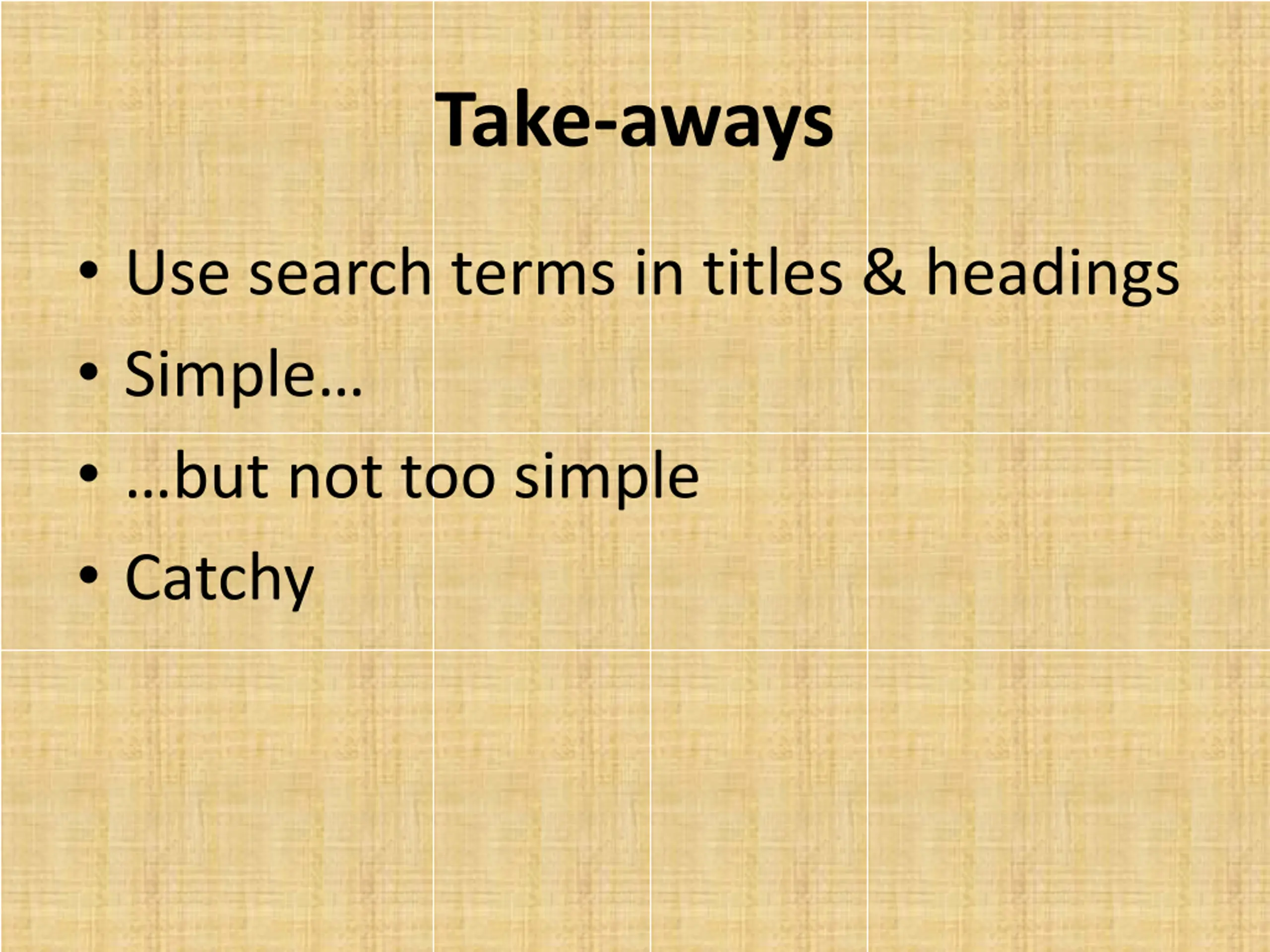 Take-aways

• Use search terms in titles & headings
• Simple…
• …but not too simple
• Catchy